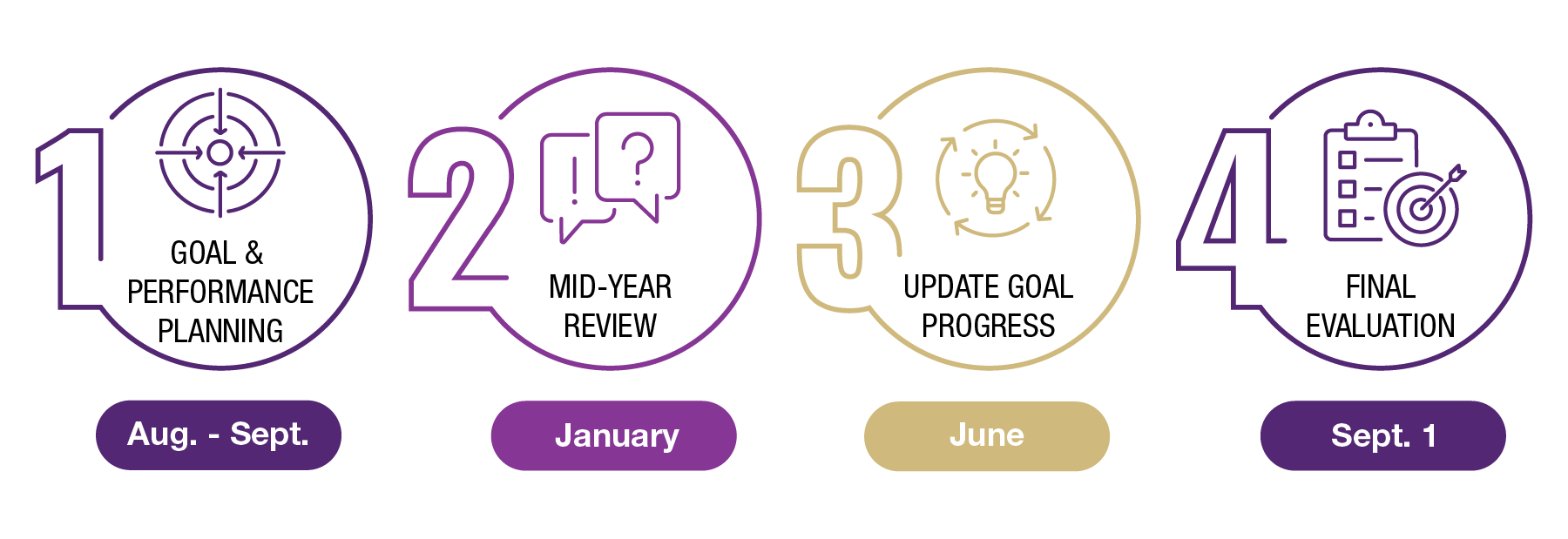 1
GOAL & PERFORMANCE PLANNING

Aug. - Sept.

2
MID-YEAR REVIEW

January

3
UPDATE GOAL PROGRESS

June

4
FINAL EVALUATION

Sept. 1